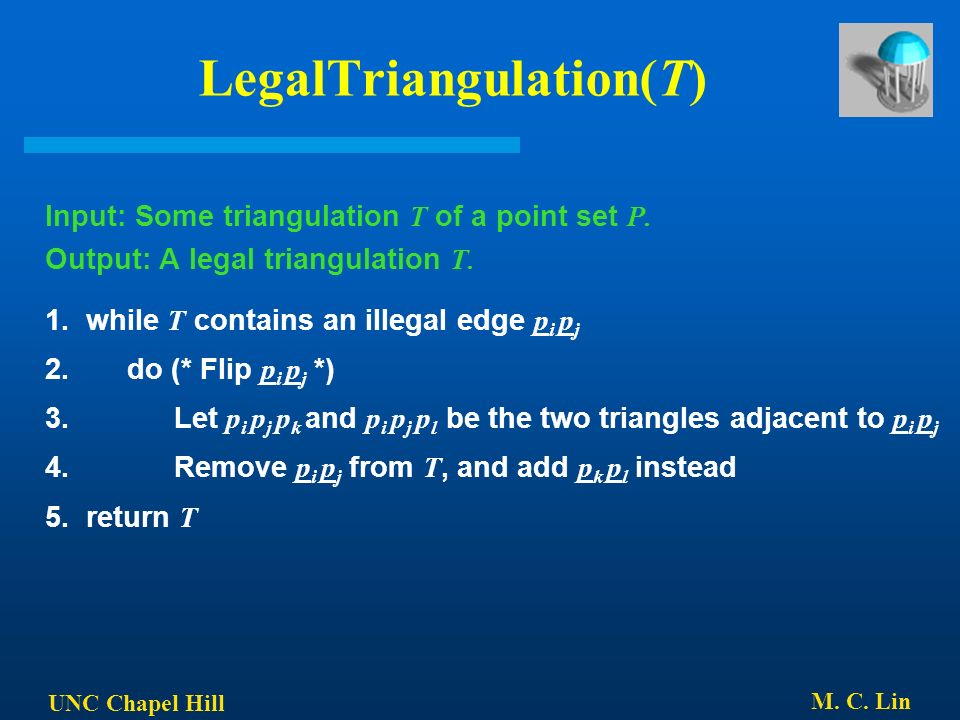 LegalTriangulation($T$)

Input: Some triangulation $T$ of a point set $P$.
Output: A legal triangulation $T$.

1. while $T$ contains an illegal edge $\underline{p_i p_j}$
2. do (* Flip $\underline{p_i p_j}$ *)
3. Let $p_i p_j p_k$ and $p_i p_j p_l$ be the two triangles adjacent to $\underline{p_i p_j}$
4. Remove $\underline{p_i p_j}$ from $T$, and add $\underline{p_k p_l}$ instead
5. return $T$

UNC Chapel Hill

M. C. Lin